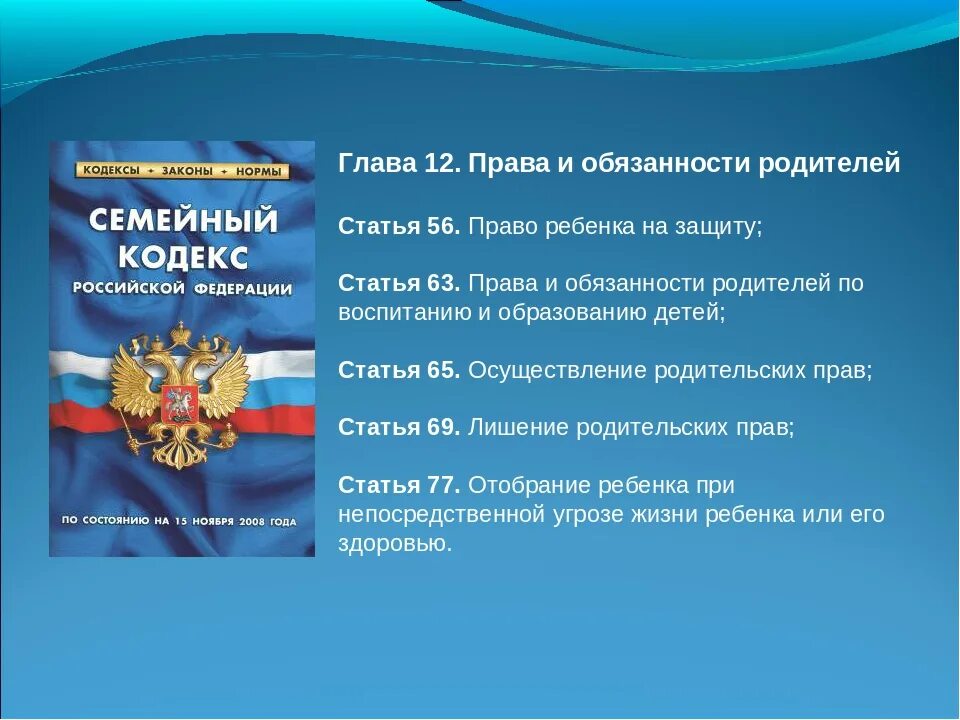 КОДЕКСЫ • ЗАКОНЫ • НОРМЫ

СЕМЕЙНЫЙ КОДЕКС

РОССИЙСКОЙ ФЕДЕРАЦИИ

ПО СОСТОЯНИЮ НА 15 НОЯБРЯ 2008 ГОДА

Глава 12. Права и обязанности родителей

Статья 56. Право ребенка на защиту;

Статья 63. Права и обязанности родителей по воспитанию и образованию детей;

Статья 65. Осуществление родительских прав;

Статья 69. Лишение родительских прав;

Статья 77. Отобрание ребенка при непосредственной угрозе жизни ребенка или его здоровью.